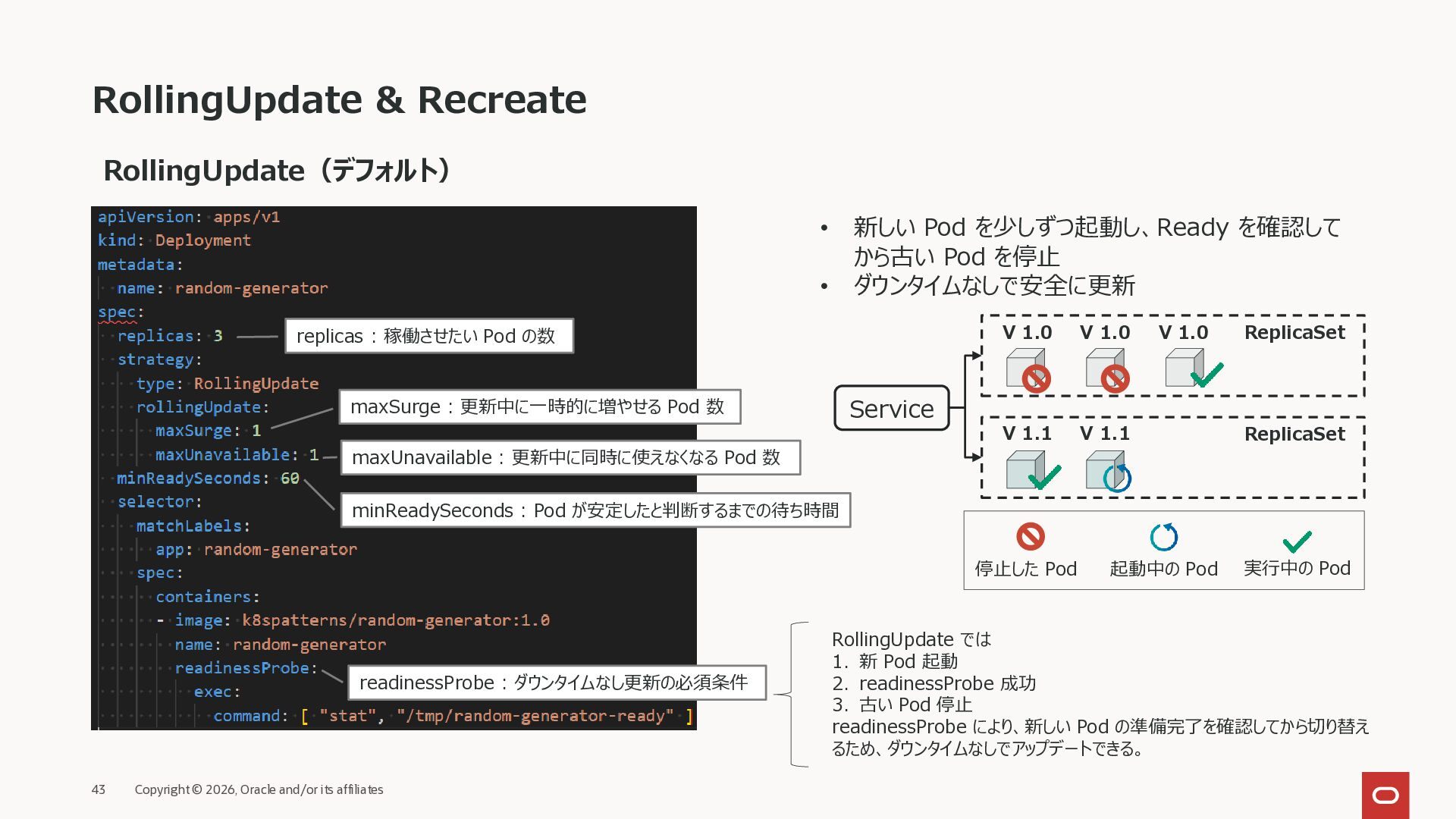 RollingUpdate & Recreate

RollingUpdate（デフォルト）

apiVersion: apps/v1
kind: Deployment
metadata:
  name: random-generator
spec:
  replicas: 3
  strategy:
    type: RollingUpdate
    rollingUpdate:
      maxSurge: 1
      maxUnavailable: 1
  minReadySeconds: 60
  selector:
    matchLabels:
      app: random-generator
  spec:
    containers:
    - image: k8spatterns/random-generator:1.0
      name: random-generator
      readinessProbe:
        exec:
          command: [ "stat", "/tmp/random-generator-ready" ]

replicas：稼働させたい Pod の数

maxSurge：更新中に一時的に増やせる Pod 数

maxUnavailable：更新中に同時に使えなくなる Pod 数

minReadySeconds：Pod が安定したと判断するまでの待ち時間

readinessProbe：ダウンタイムなし更新の必須条件

• 新しい Pod を少しずつ起動し、Ready を確認してから古い Pod を停止
• ダウンタイムなしで安全に更新

Service

V 1.0 V 1.0 V 1.0 ReplicaSet

V 1.1 V 1.1 ReplicaSet

停止した Pod 起動中の Pod 実行中の Pod

RollingUpdate では
1. 新 Pod 起動
2. readinessProbe 成功
3. 古い Pod 停止
readinessProbe により、新しい Pod の準備完了を確認してから切り替えるため、ダウンタイムなしでアップデートできる。

43 Copyright © 2026, Oracle and/or its affiliates